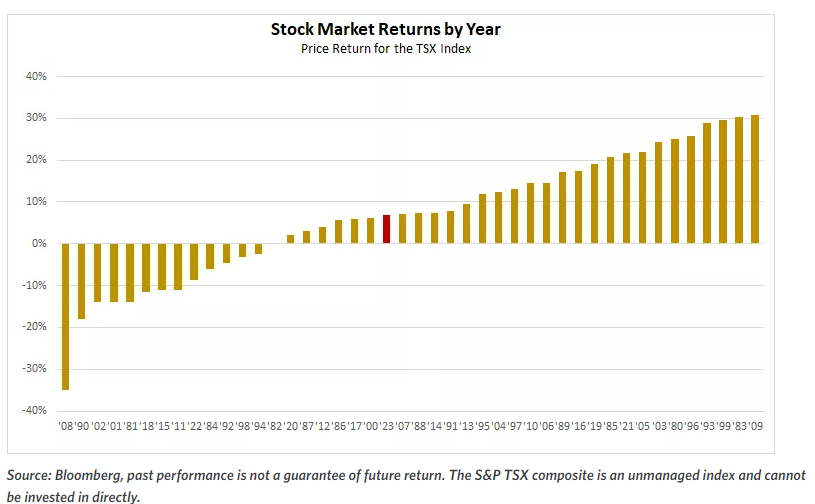 Stock Market Returns by Year
Price Return for the TSX Index

40%
30%
20%
10%
0%
-10%
-20%
-30%
-40%

'08 '90 '02 '01 '81 '18 '15 '11 '22 '84 '92 '98 '94 '82 '20 '87 '12 '86 '17 '00 '23 '07 '88 '14 '91 '13 '95 '04 '97 '10 '06 '89 '16 '19 '85 '21 '05 '03 '80 '96 '93 '99 '83 '09

Source: Bloomberg, past performance is not a guarantee of future return. The S&P TSX composite is an unmanaged index and cannot be invested in directly.